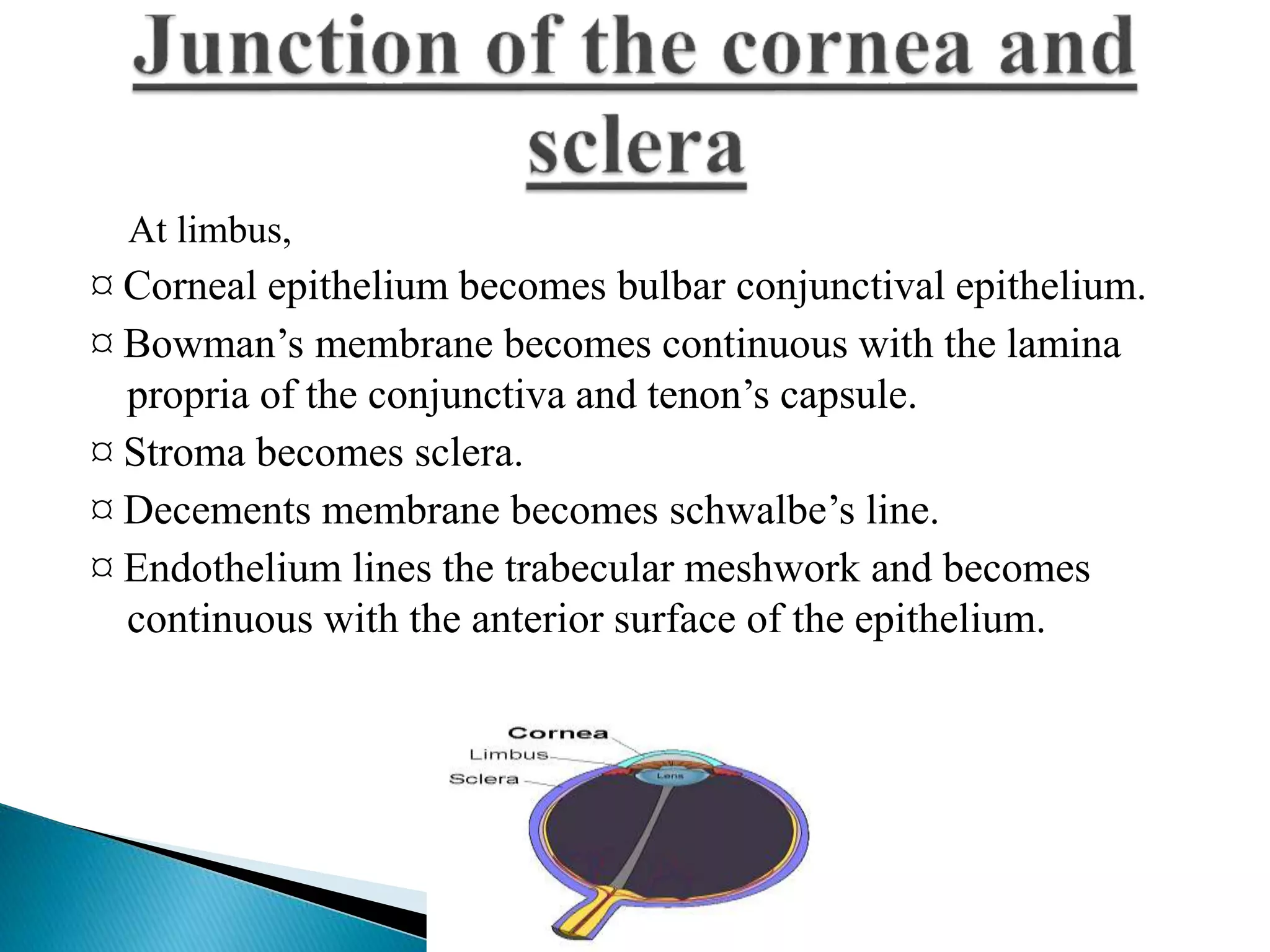 Junction of the cornea and sclera

At limbus,

¤ Corneal epithelium becomes bulbar conjunctival epithelium.

¤ Bowman’s membrane becomes continuous with the lamina propria of the conjunctiva and tenon’s capsule.

¤ Stroma becomes sclera.

¤ Decements membrane becomes schwalbe’s line.

¤ Endothelium lines the trabecular meshwork and becomes continuous with the anterior surface of the epithelium.

Cornea
Limbus
Sclera
Lens